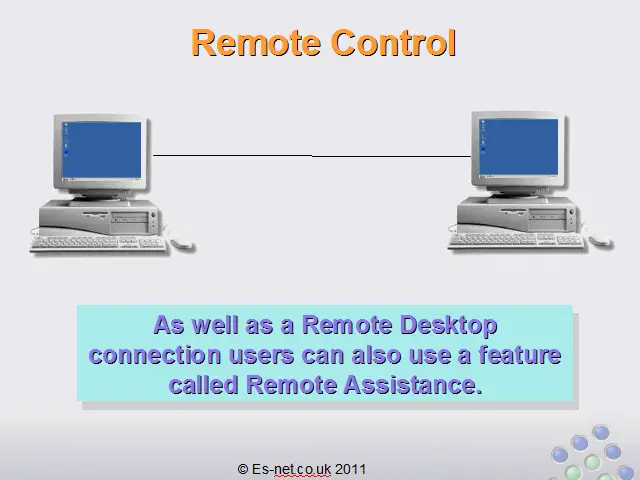 Remote Control

As well as a Remote Desktop connection users can also use a feature called Remote Assistance.

© Es-net.co.uk 2011